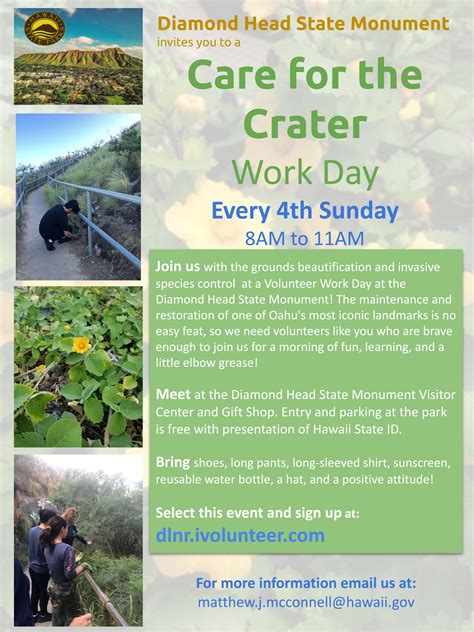 HAWAII

Diamond Head State Monument
invites you to a
Care for the Crater
Work Day
Every 4th Sunday
8AM to 11AM

Join us with the grounds beautification and invasive species control at a Volunteer Work Day at the Diamond Head State Monument! The maintenance and restoration of one of Oahu's most iconic landmarks is no easy feat, so we need volunteers like you who are brave enough to join us for a morning of fun, learning, and a little elbow grease!

Meet at the Diamond Head State Monument Visitor Center and Gift Shop. Entry and parking at the park is free with presentation of Hawaii State ID.

Bring shoes, long pants, long-sleeved shirt, sunscreen, reusable water bottle, a hat, and a positive attitude!

Select this event and sign up at:
dlnr.ivolunteer.com

For more information email us at:
matthew.j.mcconnell@hawaii.gov